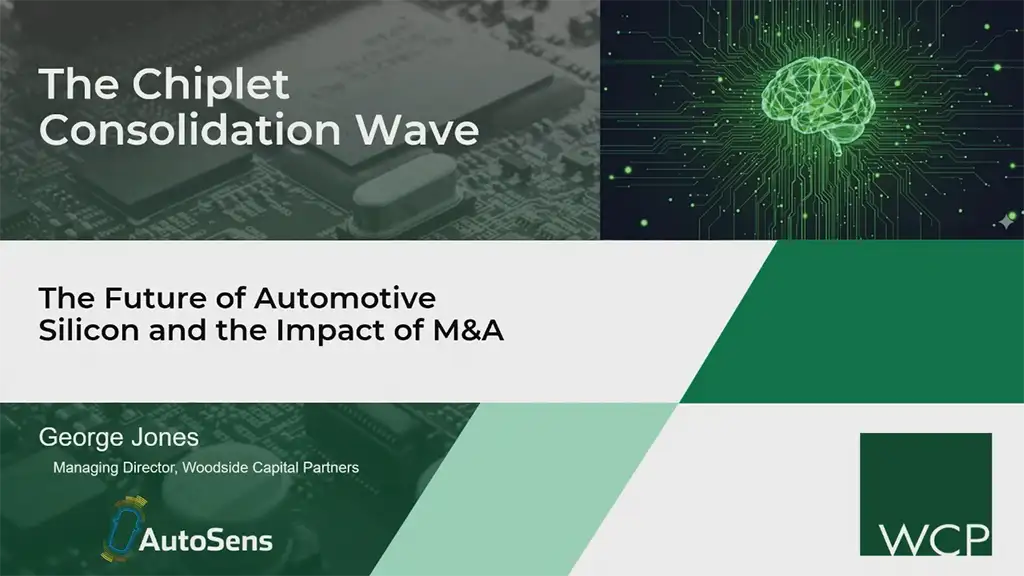 The Chiplet Consolidation Wave

The Future of Automotive Silicon and the Impact of M&A

George Jones
Managing Director, Woodside Capital Partners

AutoSens

WCP